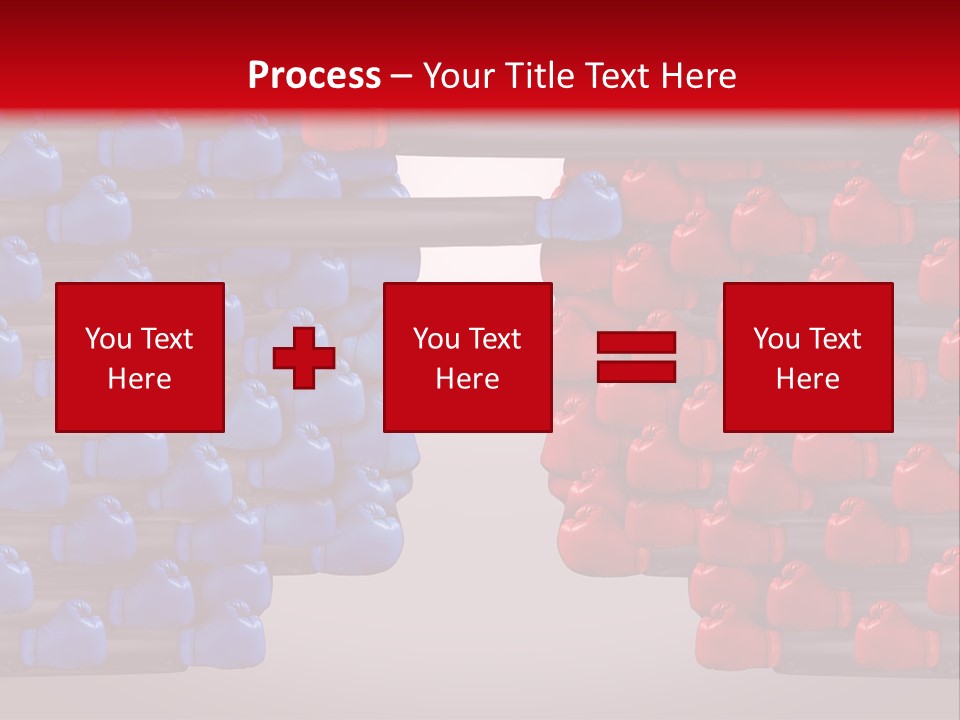 Process – Your Title Text Here

You Text Here

You Text Here

You Text Here